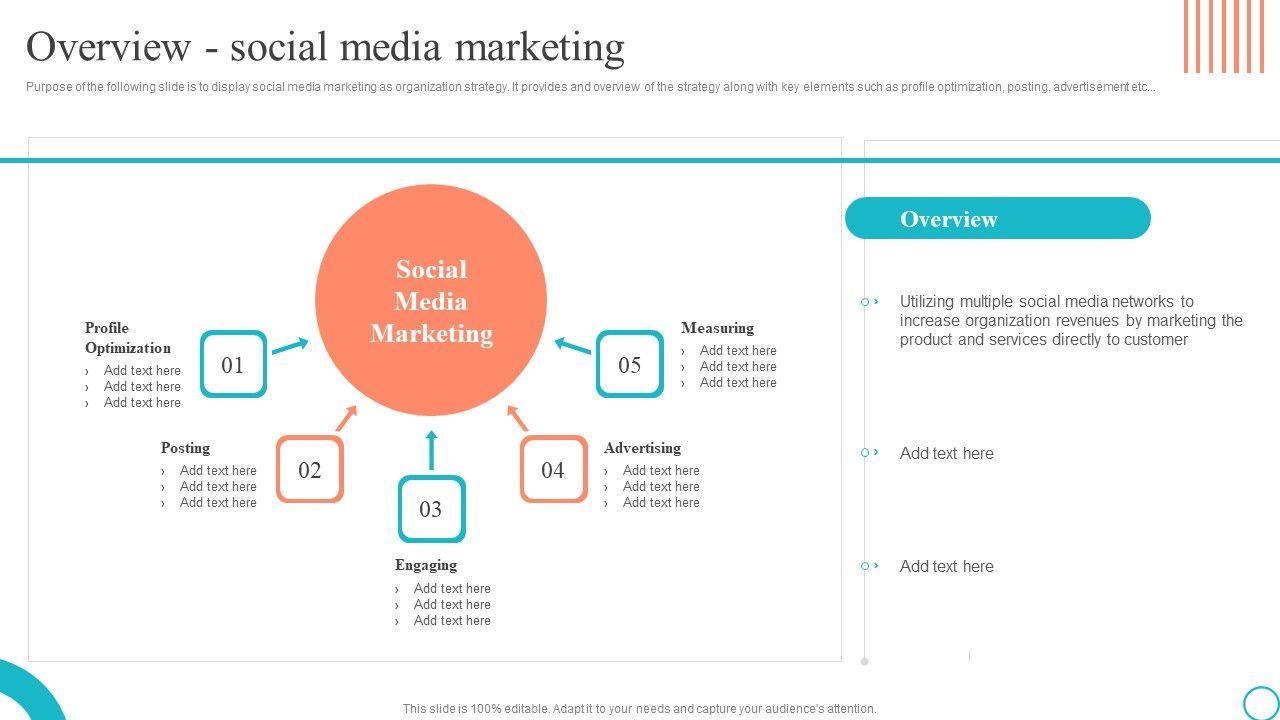 Overview - social media marketing

Purpose of the following slide is to display social media marketing as organization strategy. It provides and overview of the strategy along with key elements such as profile optimization, posting, advertisement etc...

Social Media Marketing

Profile Optimization
› Add text here
› Add text here
› Add text here

01

Posting
› Add text here
› Add text here
› Add text here

02

03

Engaging
› Add text here
› Add text here
› Add text here

04

Advertising
› Add text here
› Add text here
› Add text here

05

Measuring
› Add text here
› Add text here
› Add text here

Overview

Utilizing multiple social media networks to increase organization revenues by marketing the product and services directly to customer

Add text here

Add text here

This slide is 100% editable. Adapt it to your needs and capture your audience's attention.